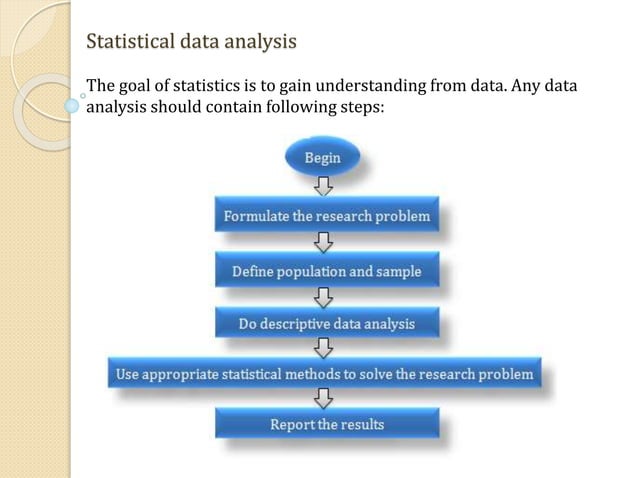 Statistical data analysis

The goal of statistics is to gain understanding from data. Any data analysis should contain following steps:

Begin

Formulate the research problem

Define population and sample

Do descriptive data analysis

Use appropriate statistical methods to solve the research problem

Report the results